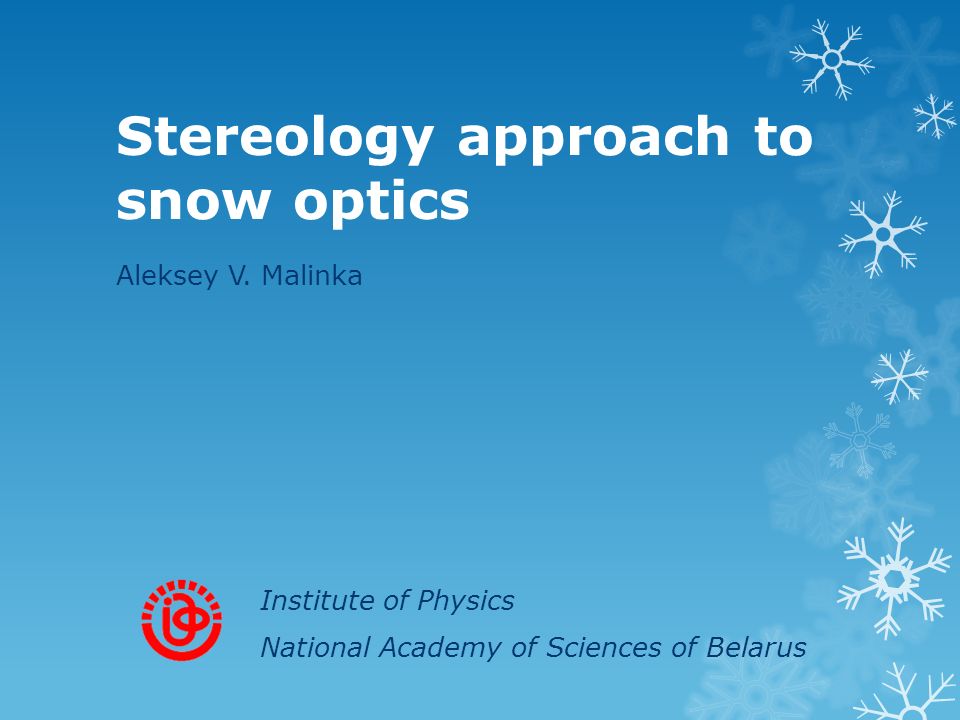 Stereology approach to snow optics

Aleksey V. Malinka

Institute of Physics
National Academy of Sciences of Belarus